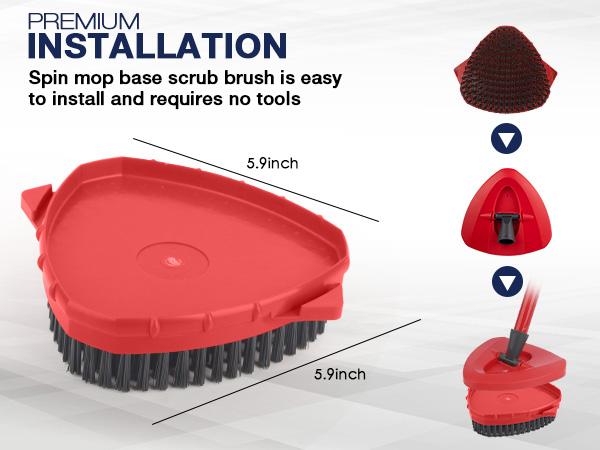 PREMIUM
INSTALLATION

Spin mop base scrub brush is easy to install and requires no tools

5.9inch

5.9inch